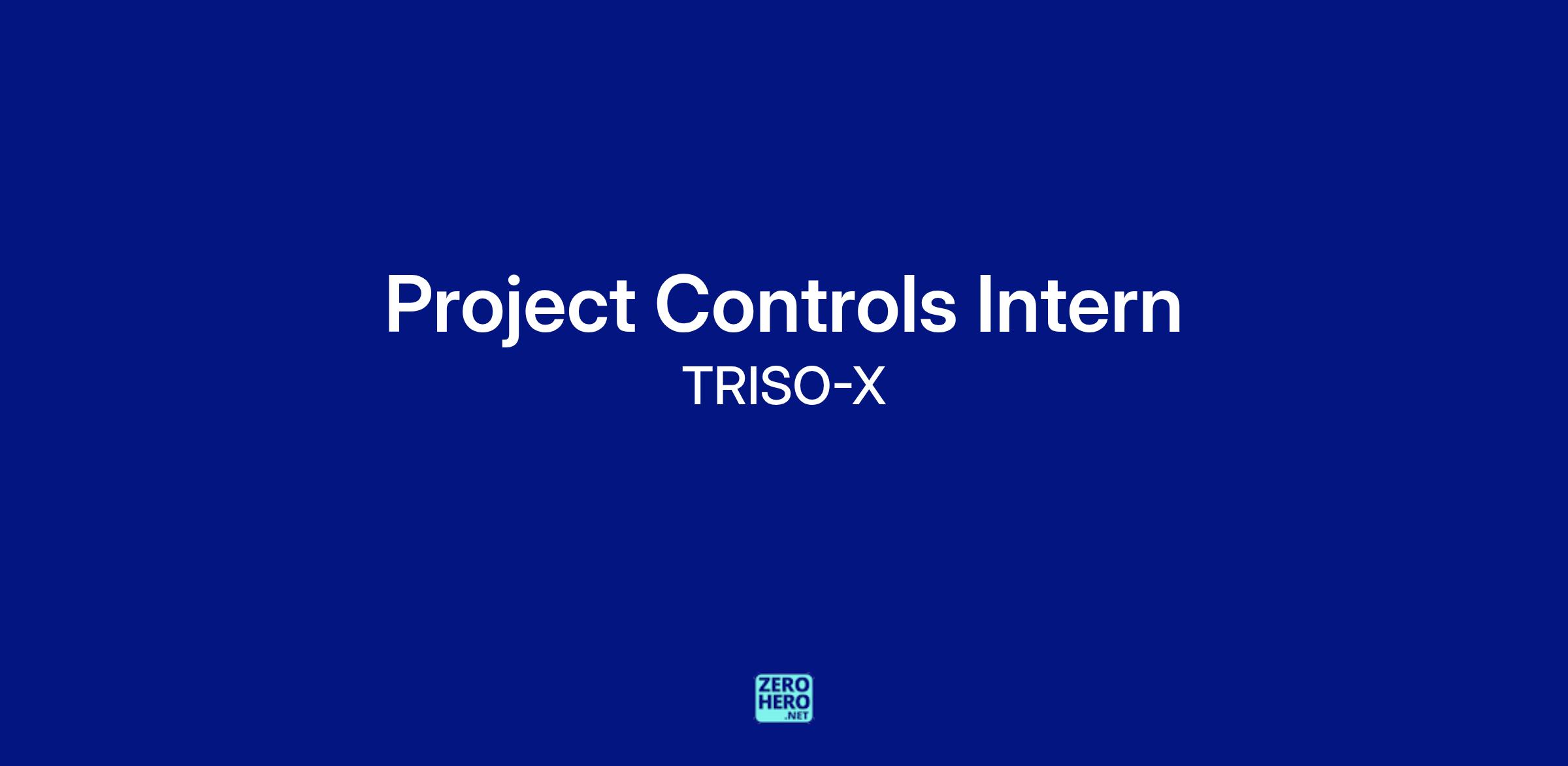 Project Controls Intern

TRISO-X

ZERO
HERO
.NET